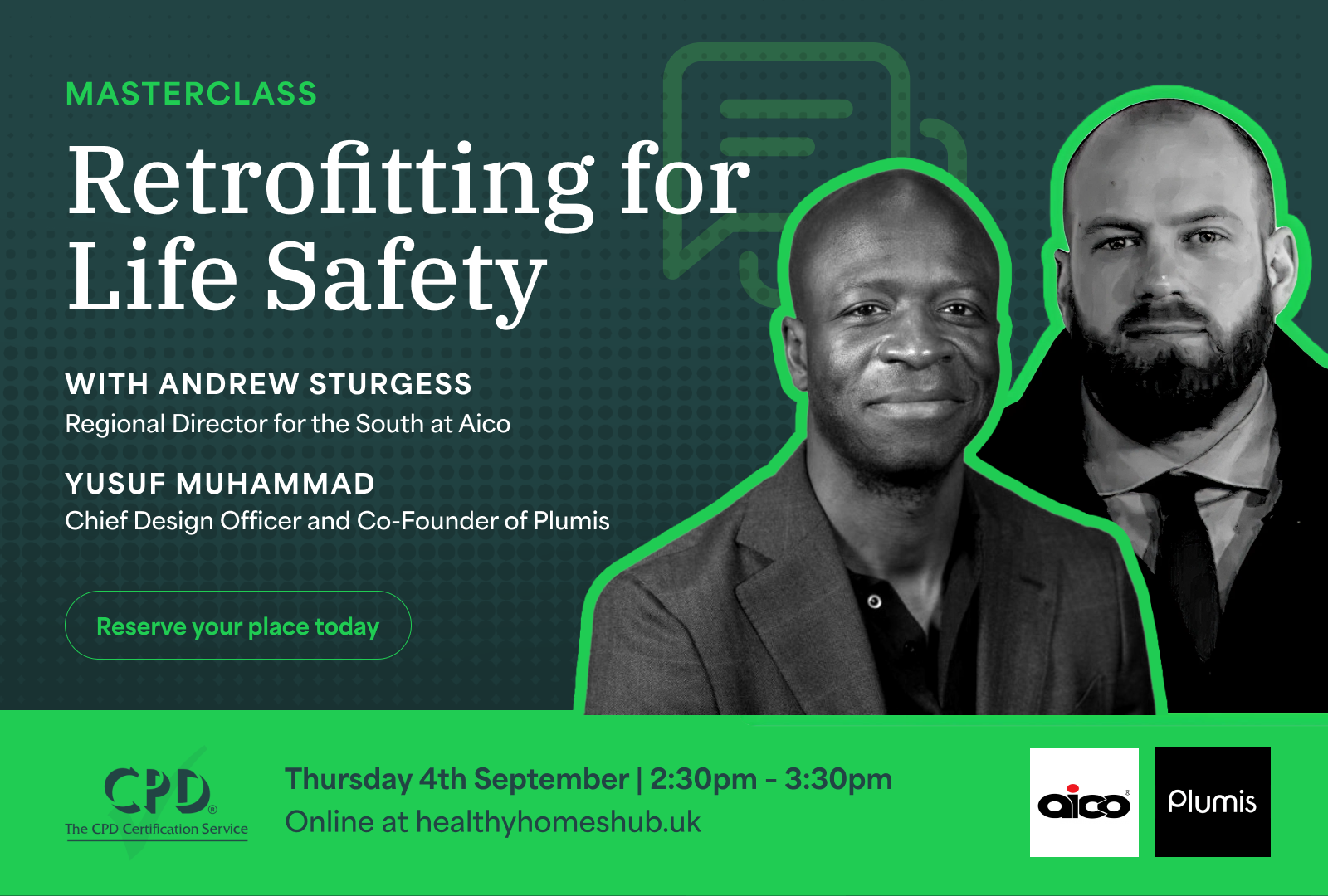 MASTERCLASS

Retrofitting for Life Safety

WITH ANDREW STURGESS
Regional Director for the South at Aico

YUSUF MUHAMMAD
Chief Design Officer and Co-Founder of Plumis

Reserve your place today

CPD®
The CPD Certification Service

Thursday 4th September | 2:30pm - 3:30pm
Online at healthyhomeshub.uk

aico®

Plumis